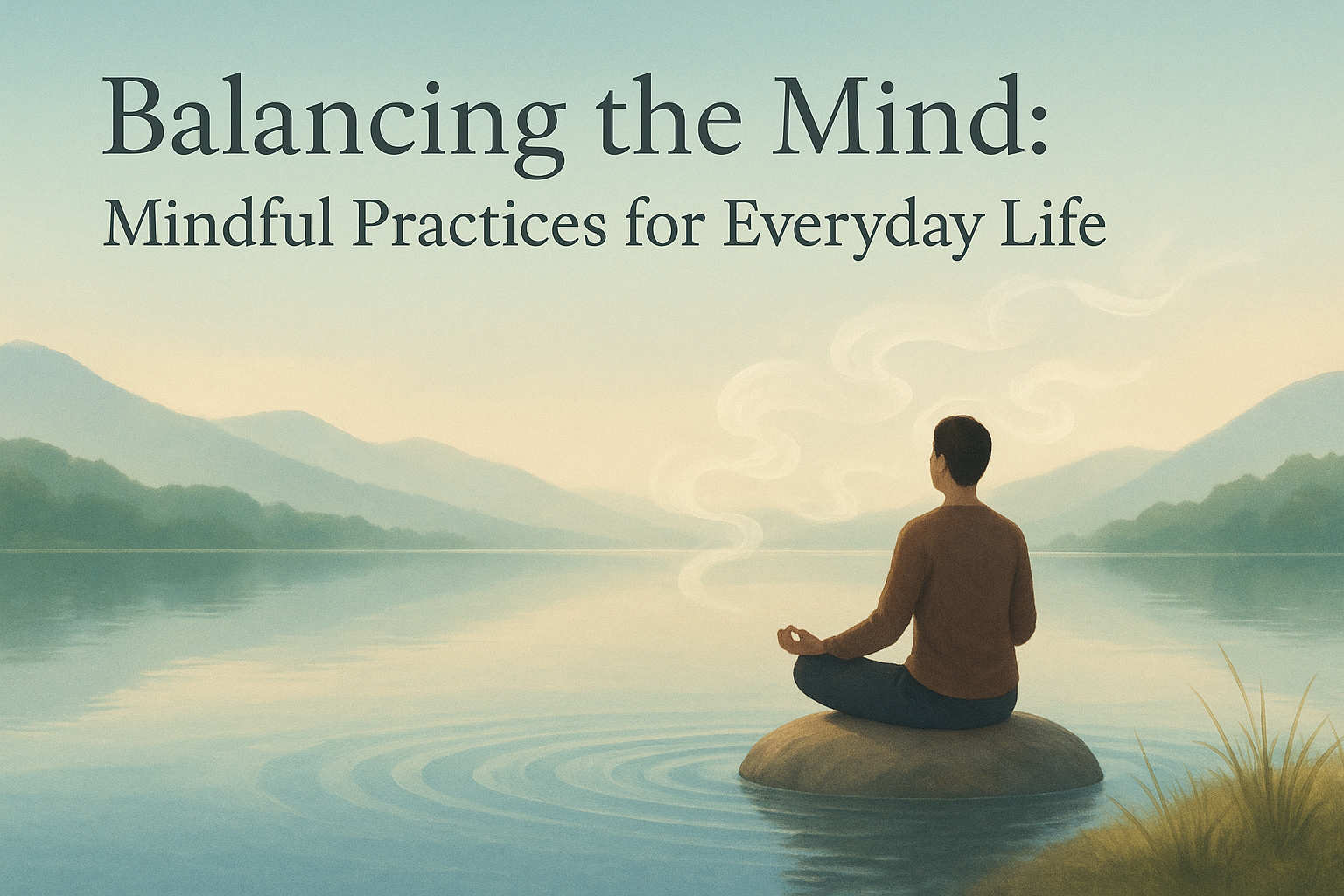 Balancing the Mind:
Mindful Practices for Everyday Life